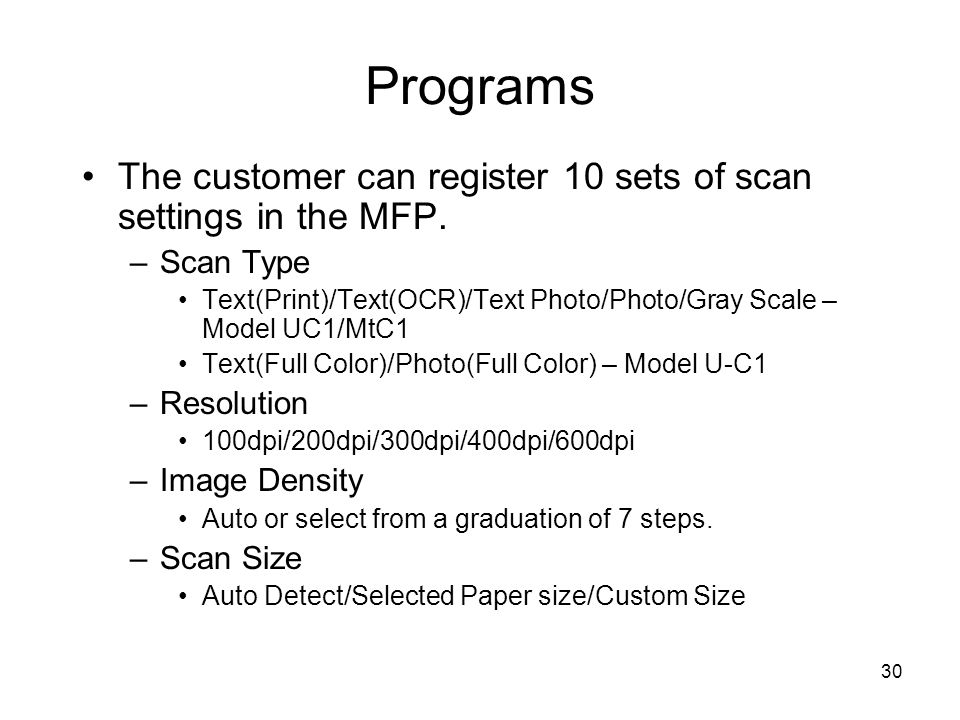 Programs

• The customer can register 10 sets of scan settings in the MFP.

– Scan Type

• Text(Print)/Text(OCR)/Text Photo/Photo/Gray Scale – Model UC1/MtC1

• Text(Full Color)/Photo(Full Color) – Model U-C1

– Resolution

• 100dpi/200dpi/300dpi/400dpi/600dpi

– Image Density

• Auto or select from a graduation of 7 steps.

– Scan Size

• Auto Detect/Selected Paper size/Custom Size

30